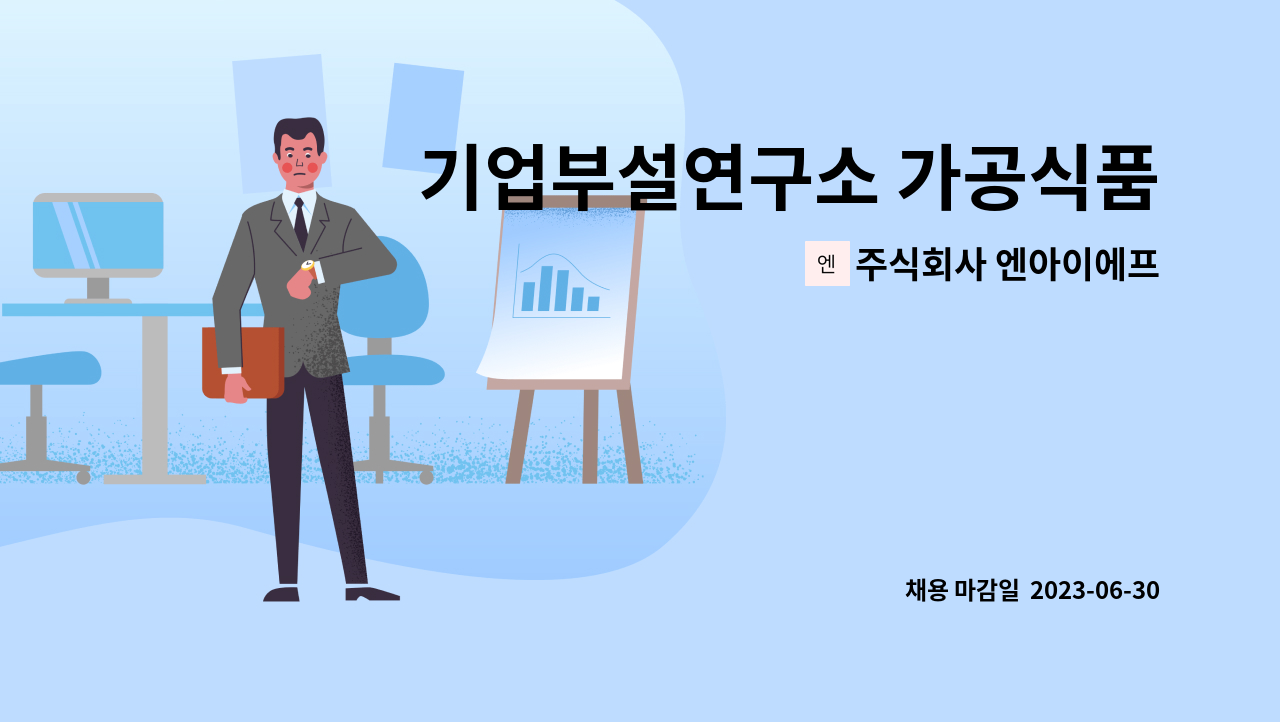 기업부설연구소 가공식품

엔 주식회사 엔아이에프

채용 마감일 2023-06-30